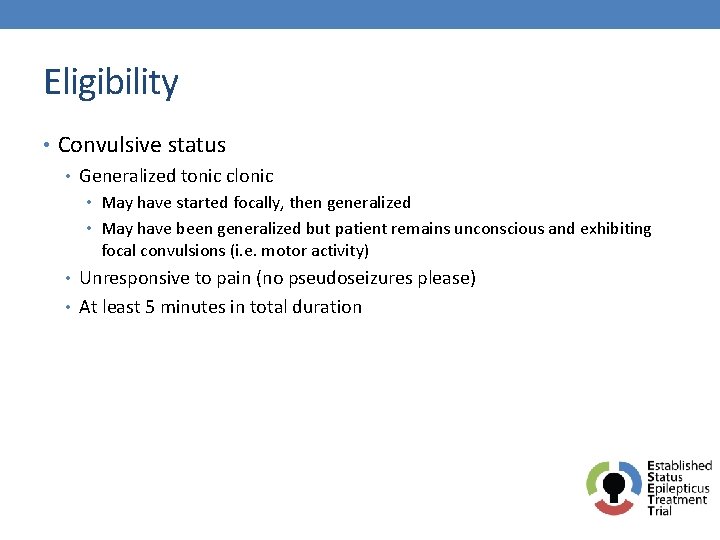 Eligibility

• Convulsive status
  • Generalized tonic clonic
    • May have started focally, then generalized
    • May have been generalized but patient remains unconscious and exhibiting focal convulsions (i.e. motor activity)
  • Unresponsive to pain (no pseudoseizures please)
  • At least 5 minutes in total duration

Established
Status
Epilepticus
Treatment
Trial